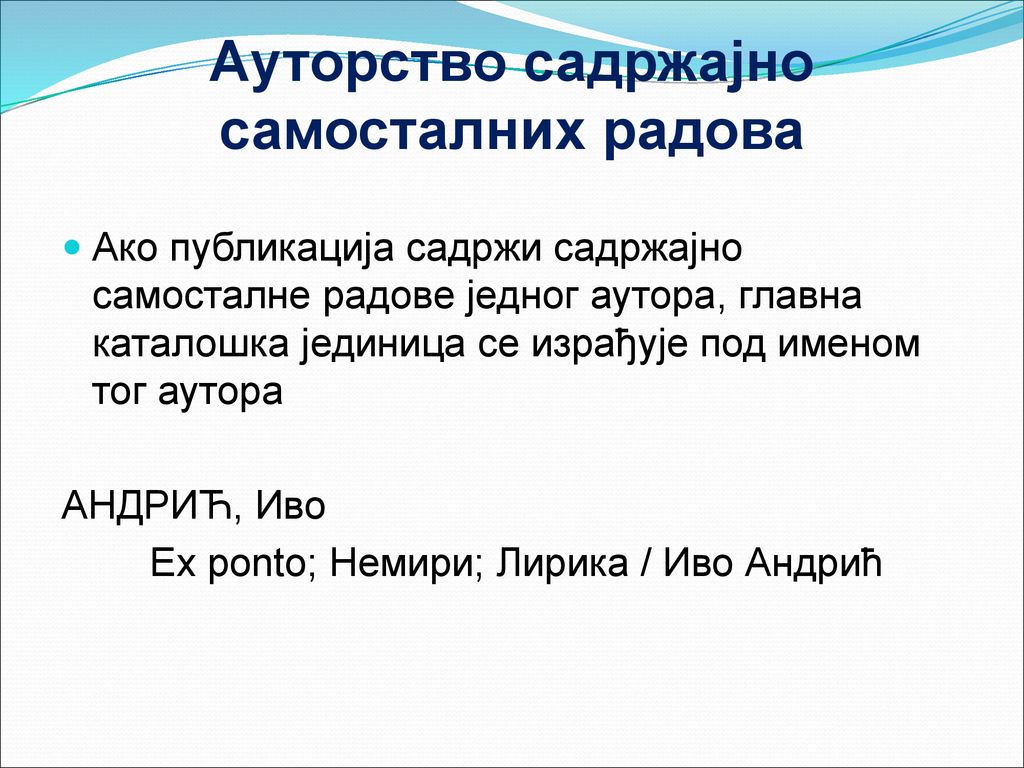 Ауторство садржајно самосталних радова

Ако публикација садржи садржајно самосталне радове једног аутора, главна каталошка јединица се израђује под именом тог аутора

АНДРИЋ, Иво

Ex ponto; Немири; Лирика / Иво Андрић